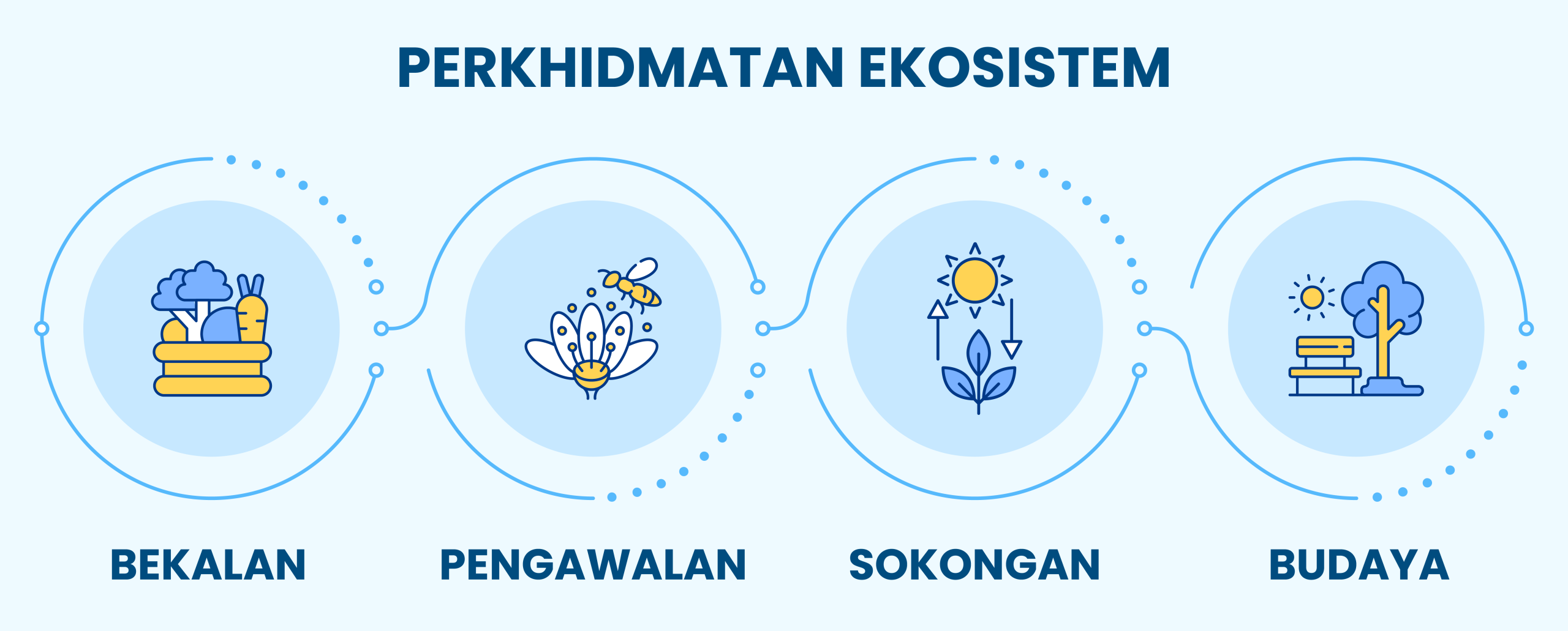 PERKHIDMATAN EKOSISTEM

BEKALAN

PENGAWALAN

SOKONGAN

BUDAYA